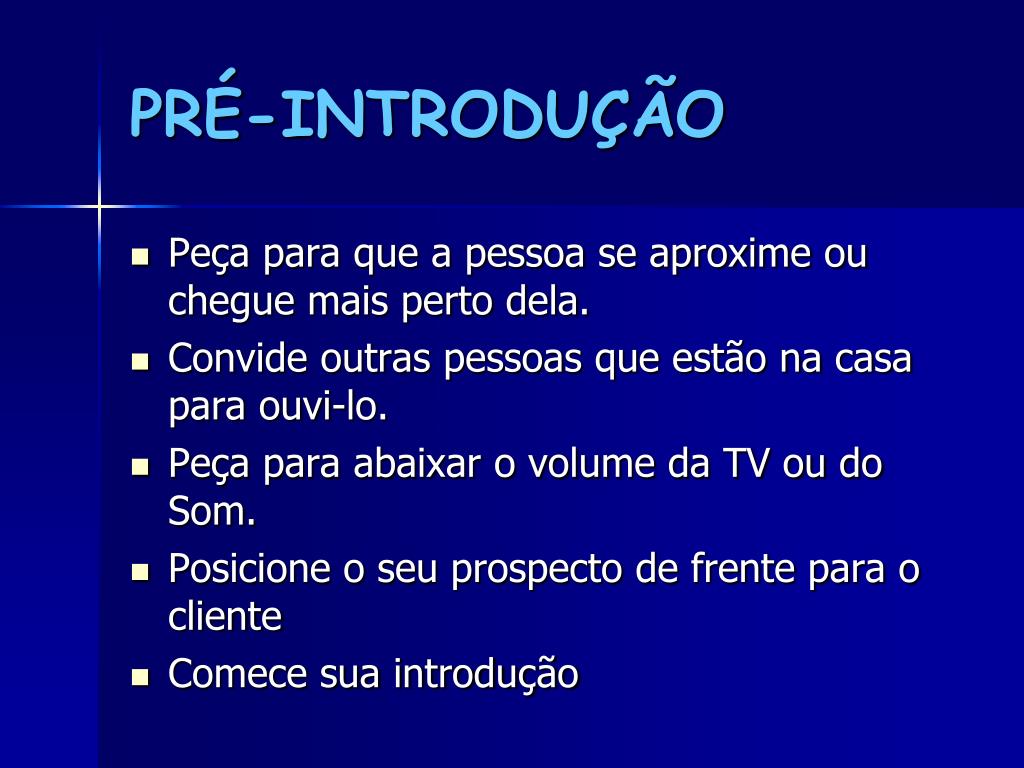 PRÉ-INTRODUÇÃO

- Peça para que a pessoa se aproxime ou chegue mais perto dela.
- Convide outras pessoas que estão na casa para ouvi-lo.
- Peça para abaixar o volume da TV ou do Som.
- Posicione o seu prospecto de frente para o cliente
- Comece sua introdução